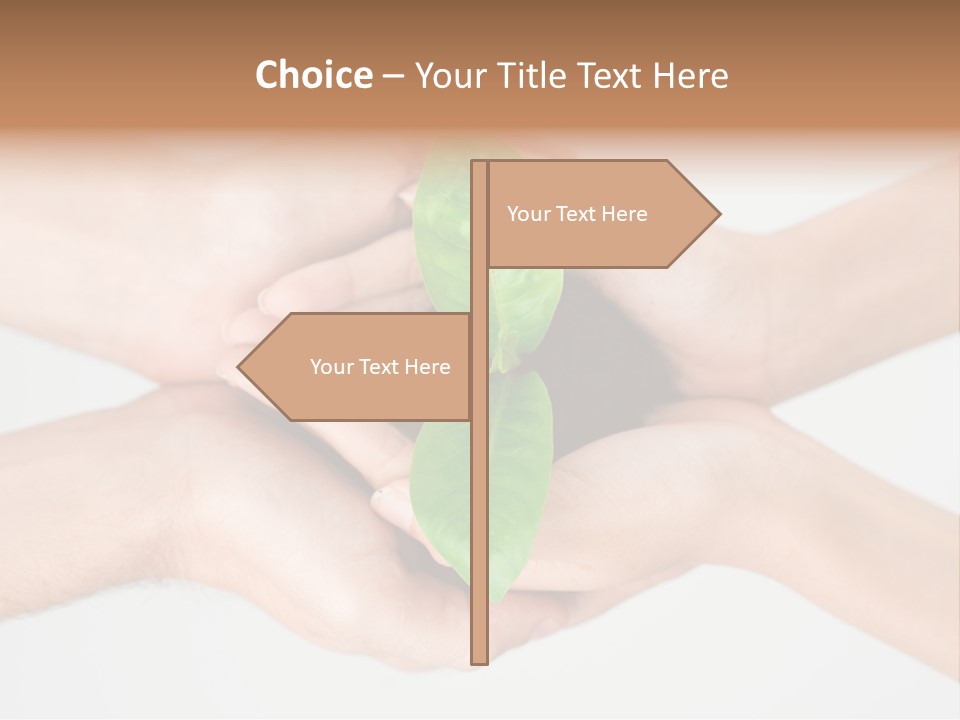 Choice – Your Title Text Here

Your Text Here

Your Text Here